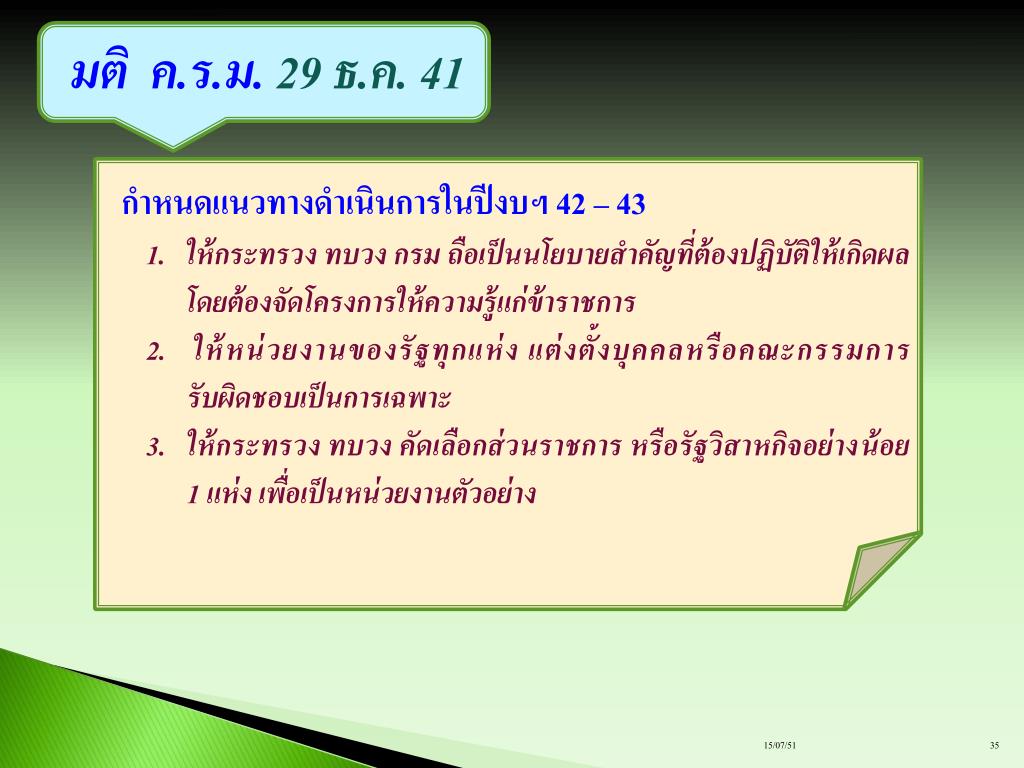 มติ ค.ร.ม. 29 ธ.ค. 41

กำหนดแนวทางดำเนินการในปีงบฯ 42 – 43

1. ให้กระทรวง ทบวง กรม ถือเป็นนโยบายสำคัญที่ต้องปฏิบัติให้เกิดผล โดยต้องจัดโครงการให้ความรู้แก่ข้าราชการ

2. ให้หน่วยงานของรัฐทุกแห่ง แต่งตั้งบุคคลหรือคณะกรรมการรับผิดชอบเป็นการเฉพาะ

3. ให้กระทรวง ทบวง คัดเลือกส่วนราชการ หรือรัฐวิสาหกิจอย่างน้อย 1 แห่ง เพื่อเป็นหน่วยงานตัวอย่าง

15/07/51

35